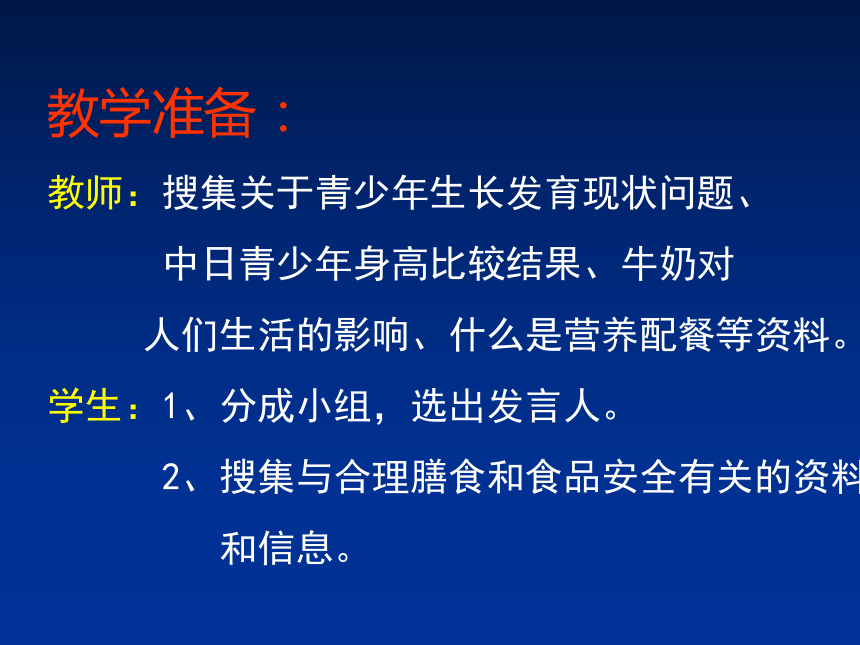 教学准备：

教师：搜集关于青少年生长发育现状问题、中日青少年身高比较结果、牛奶对人们生活的影响、什么是营养配餐等资料。

学生：1、分成小组，选出发言人。

2、搜集与合理膳食和食品安全有关的资料和信息。